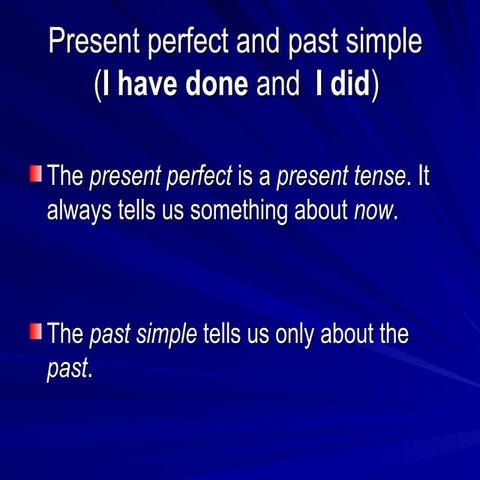 Present perfect and past simple
(I have done and I did)

The present perfect is a present tense. It always tells us something about now.

The past simple tells us only about the past.